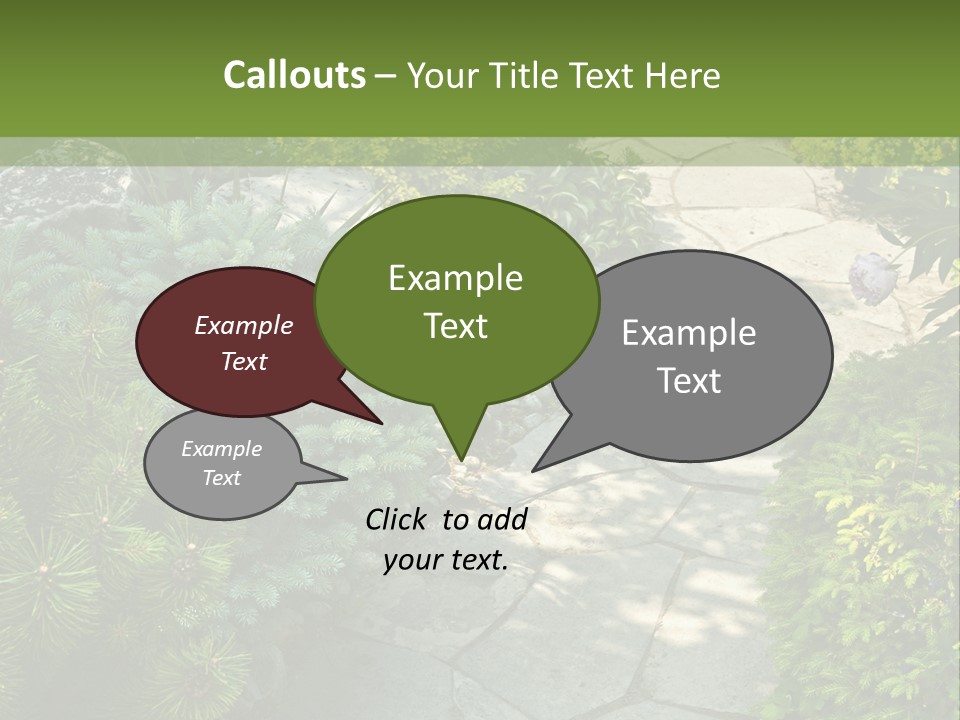 Callouts – Your Title Text Here

Example Text

Example Text

Example Text

Example Text

Click to add your text.